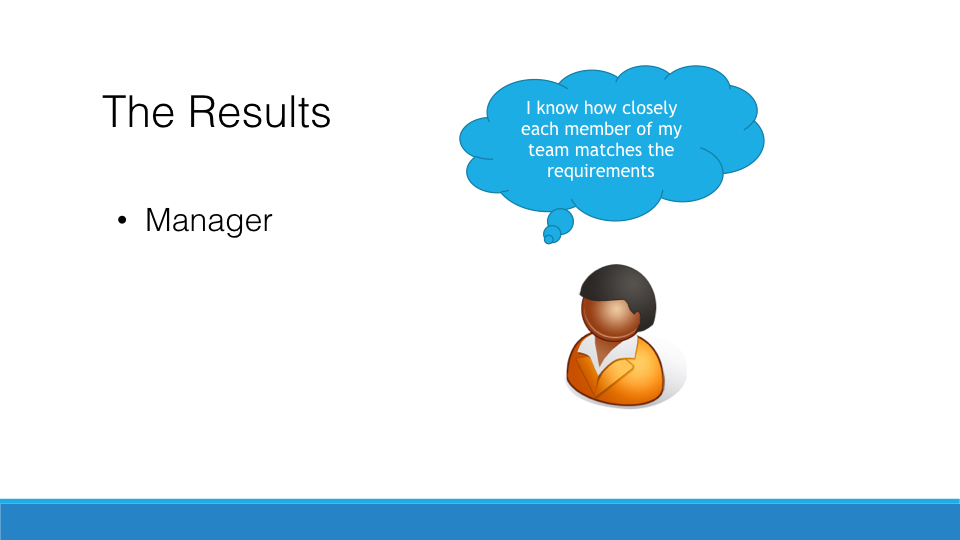 The Results

• Manager

I know how closely each member of my team matches the requirements